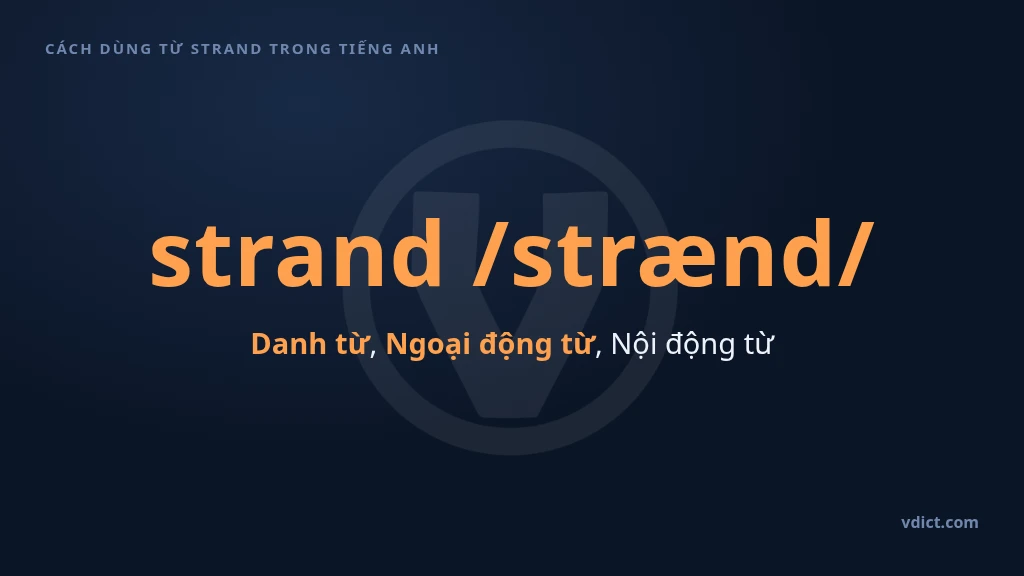 CÁCH DÙNG TỪ STRAND TRONG TIẾNG ANH

strand /strænd/

Danh từ, Ngoại động từ, Nội động từ

vdict.com